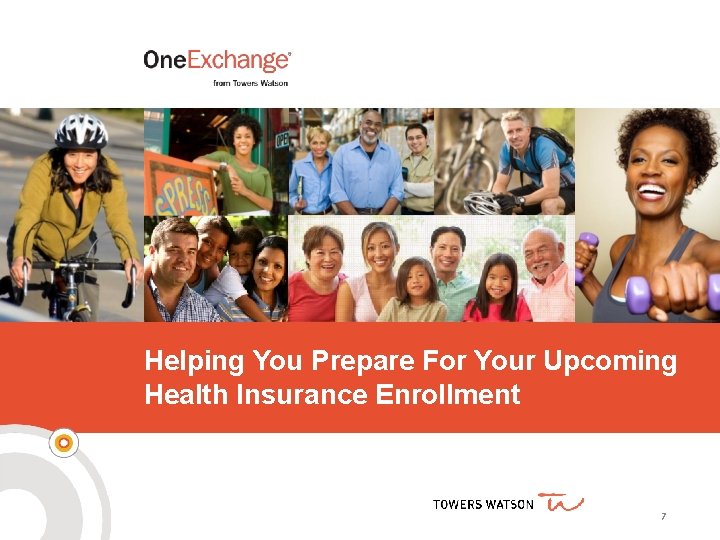 OneExchange®
from Towers Watson

SPRESS

OPEN

Helping You Prepare For Your Upcoming Health Insurance Enrollment

TOWERS WATSON

7